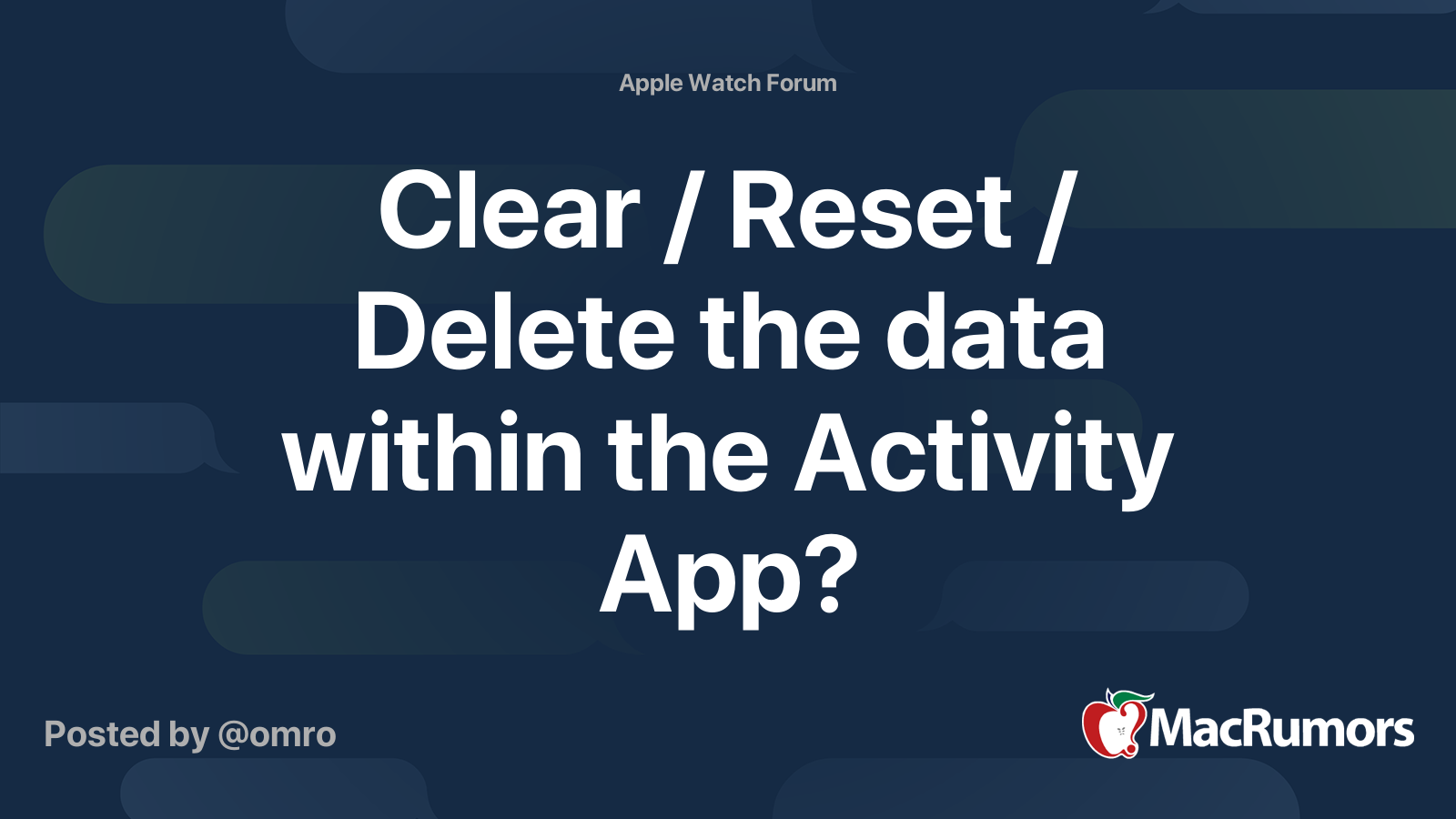 Apple Watch Forum

Clear / Reset / Delete the data within the Activity App?

Posted by @omro

MacRumors